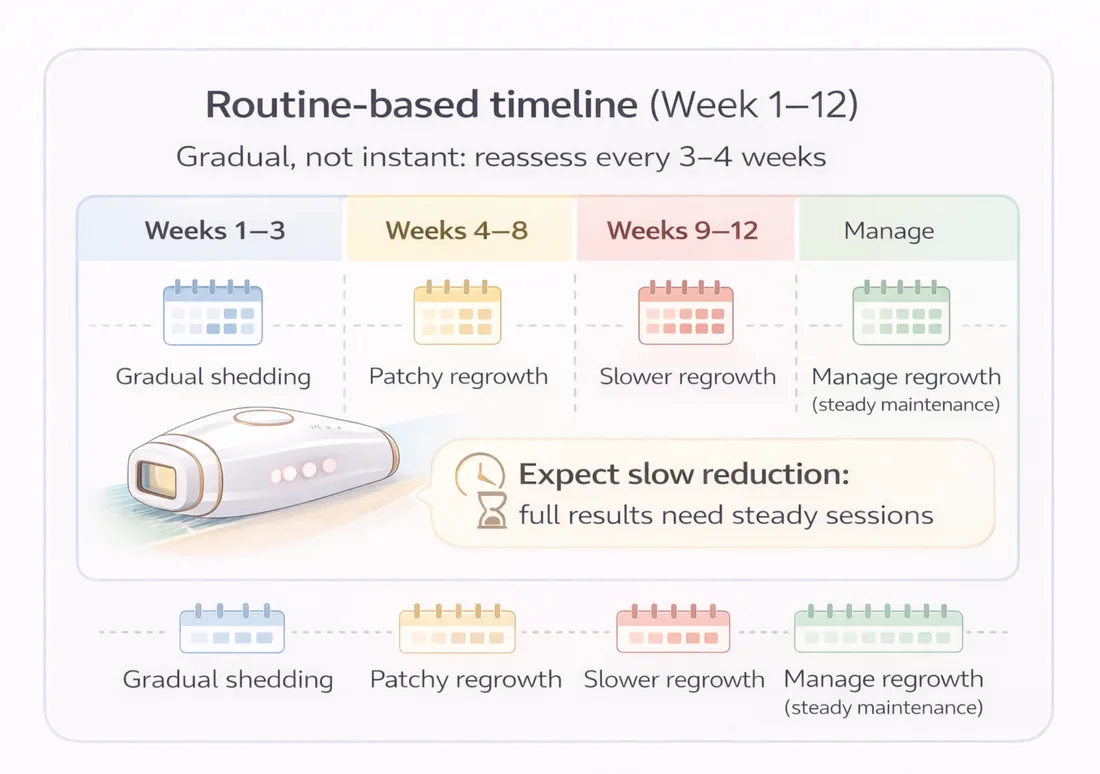 Routine-based timeline (Week 1–12)

Gradual, not instant: reassess every 3–4 weeks

| Weeks 1–3 | Weeks 4–8 | Weeks 9–12 | Manage |
|---|---|---|---|
| Gradual shedding | Patchy regrowth | Slower regrowth | Manage regrowth (steady maintenance) |

Expect slow reduction: full results need steady sessions

Gradual shedding

Patchy regrowth

Slower regrowth

Manage regrowth (steady maintenance)